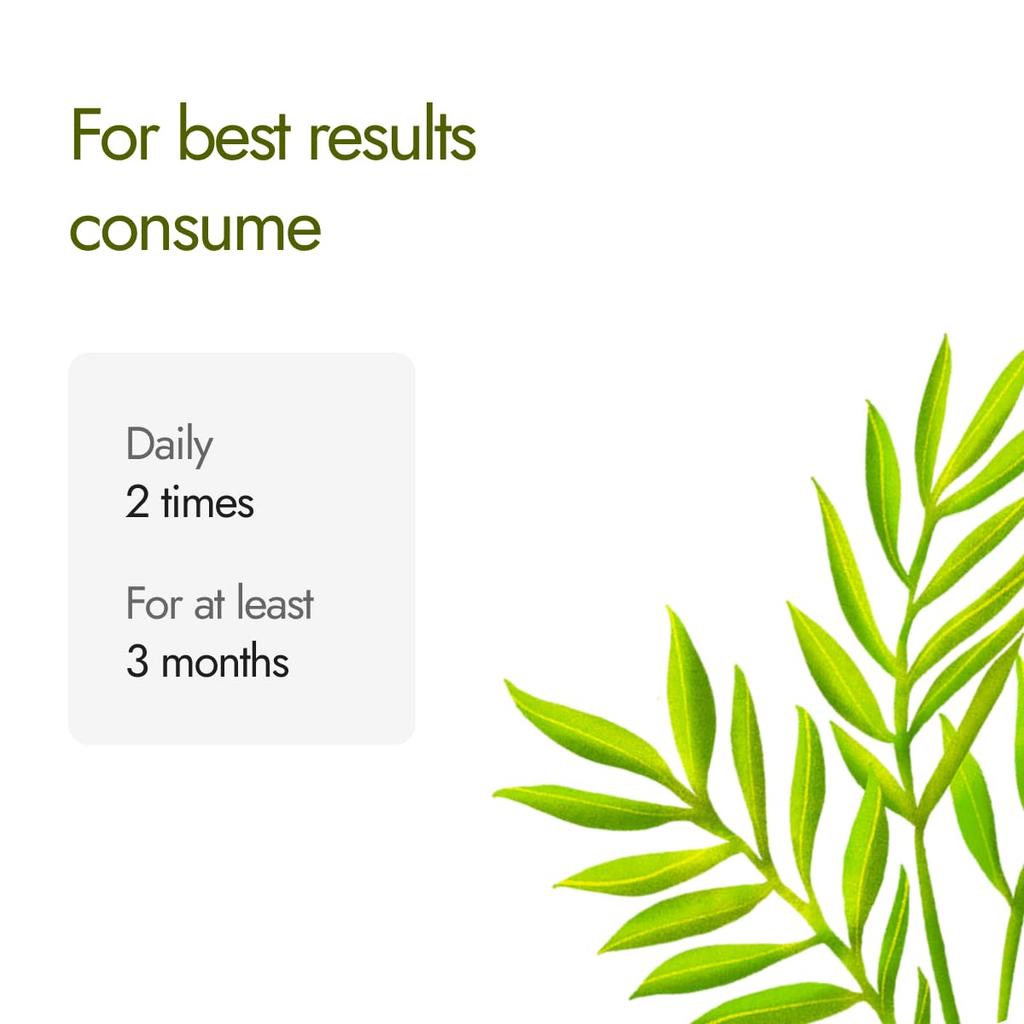 For best results consume

Daily
2 times

For at least
3 months